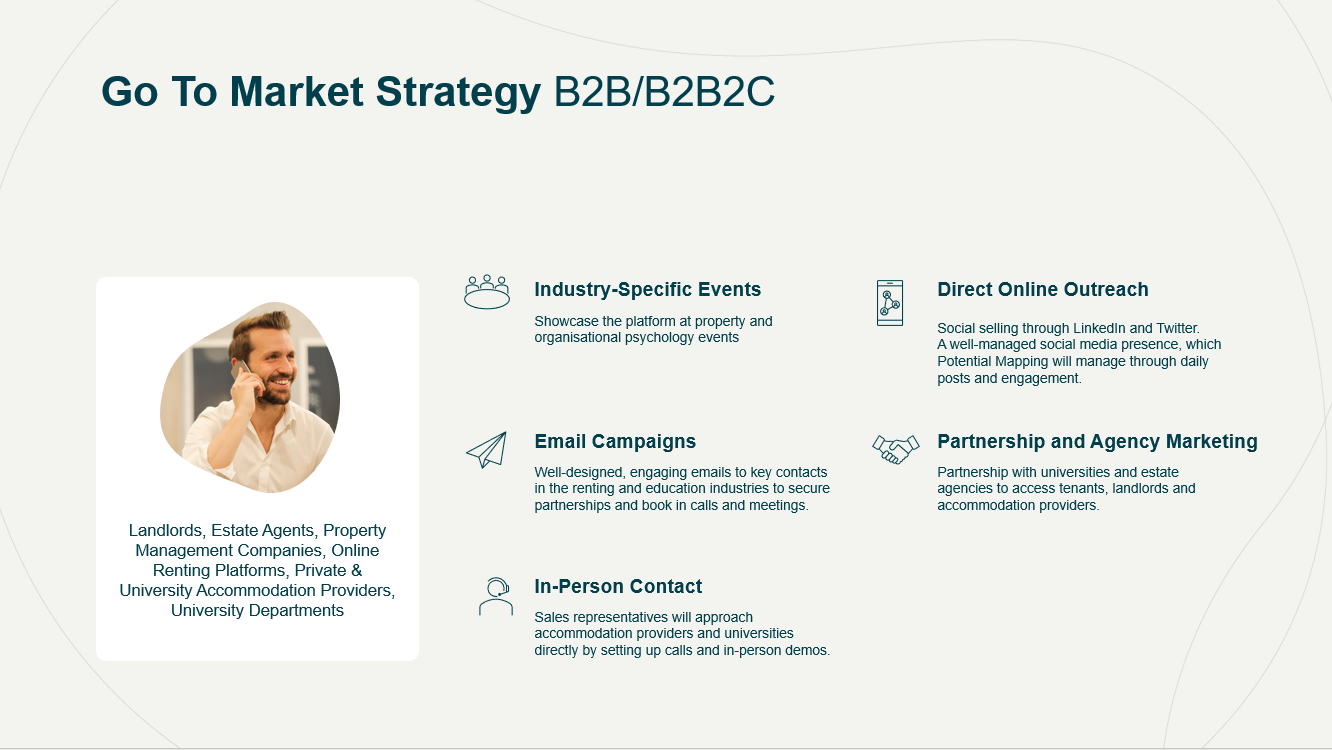 Go To Market Strategy B2B/B2B2C

Landlords, Estate Agents, Property Management Companies, Online Renting Platforms, Private & University Accommodation Providers, University Departments

Industry-Specific Events

Showcase the platform at property and organisational psychology events

Email Campaigns

Well-designed, engaging emails to key contacts in the renting and education industries to secure partnerships and book in calls and meetings.

In-Person Contact

Sales representatives will approach accommodation providers and universities directly by setting up calls and in-person demos.

Direct Online Outreach

Social selling through LinkedIn and Twitter.
A well-managed social media presence, which Potential Mapping will manage through daily posts and engagement.

Partnership and Agency Marketing

Partnership with universities and estate agencies to access tenants, landlords and accommodation providers.